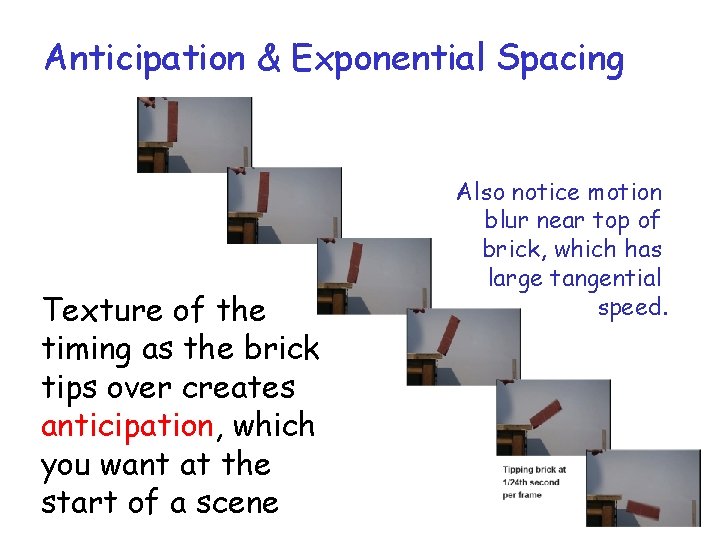 Anticipation & Exponential Spacing

Also notice motion blur near top of brick, which has large tangential speed.

Texture of the timing as the brick tips over creates anticipation, which you want at the start of a scene

Tipping brick at 1/24th second per frame